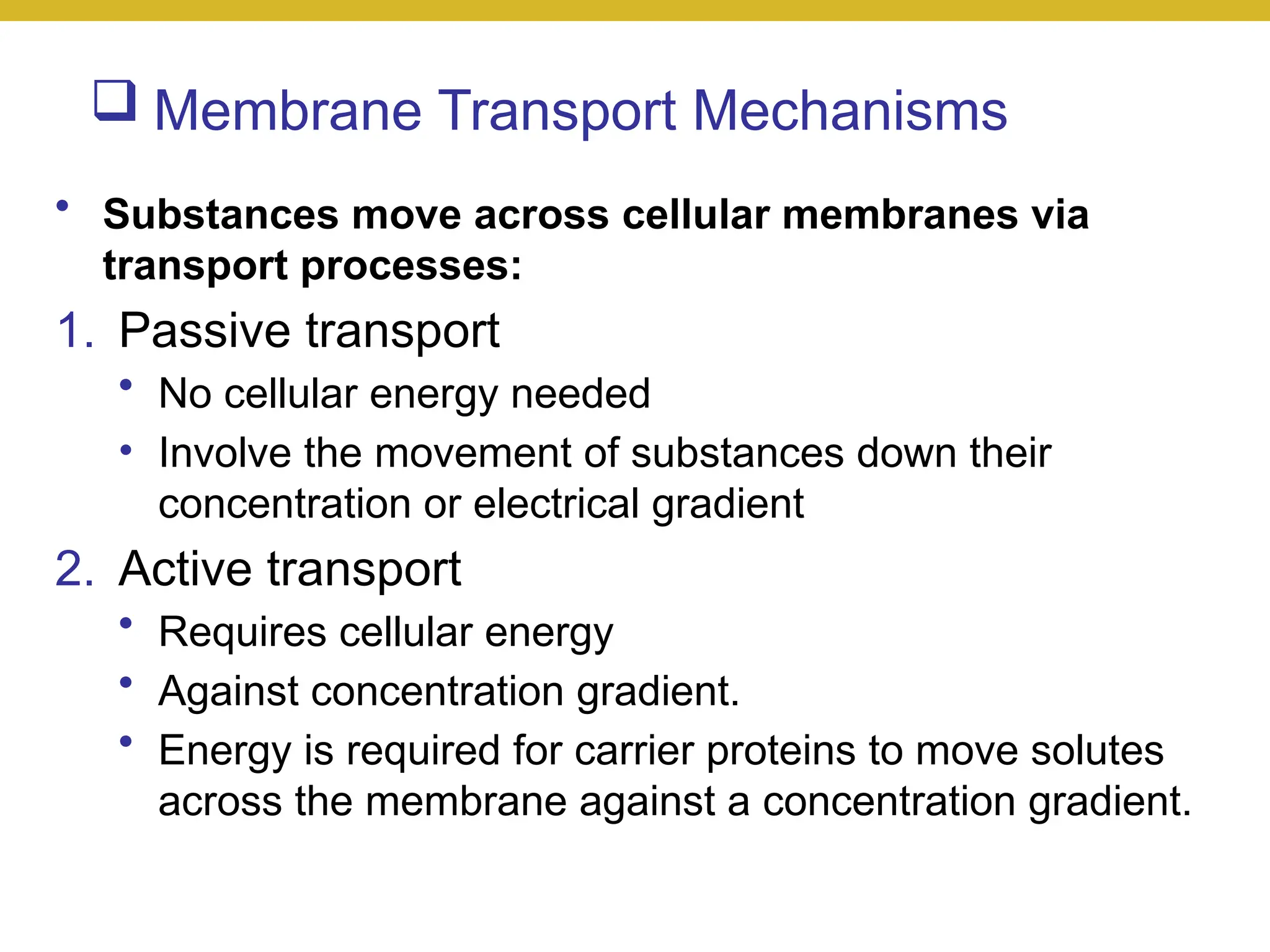 ❑ Membrane Transport Mechanisms

• Substances move across cellular membranes via transport processes:

1. Passive transport
• No cellular energy needed
• Involve the movement of substances down their concentration or electrical gradient

2. Active transport
• Requires cellular energy
• Against concentration gradient.
• Energy is required for carrier proteins to move solutes across the membrane against a concentration gradient.